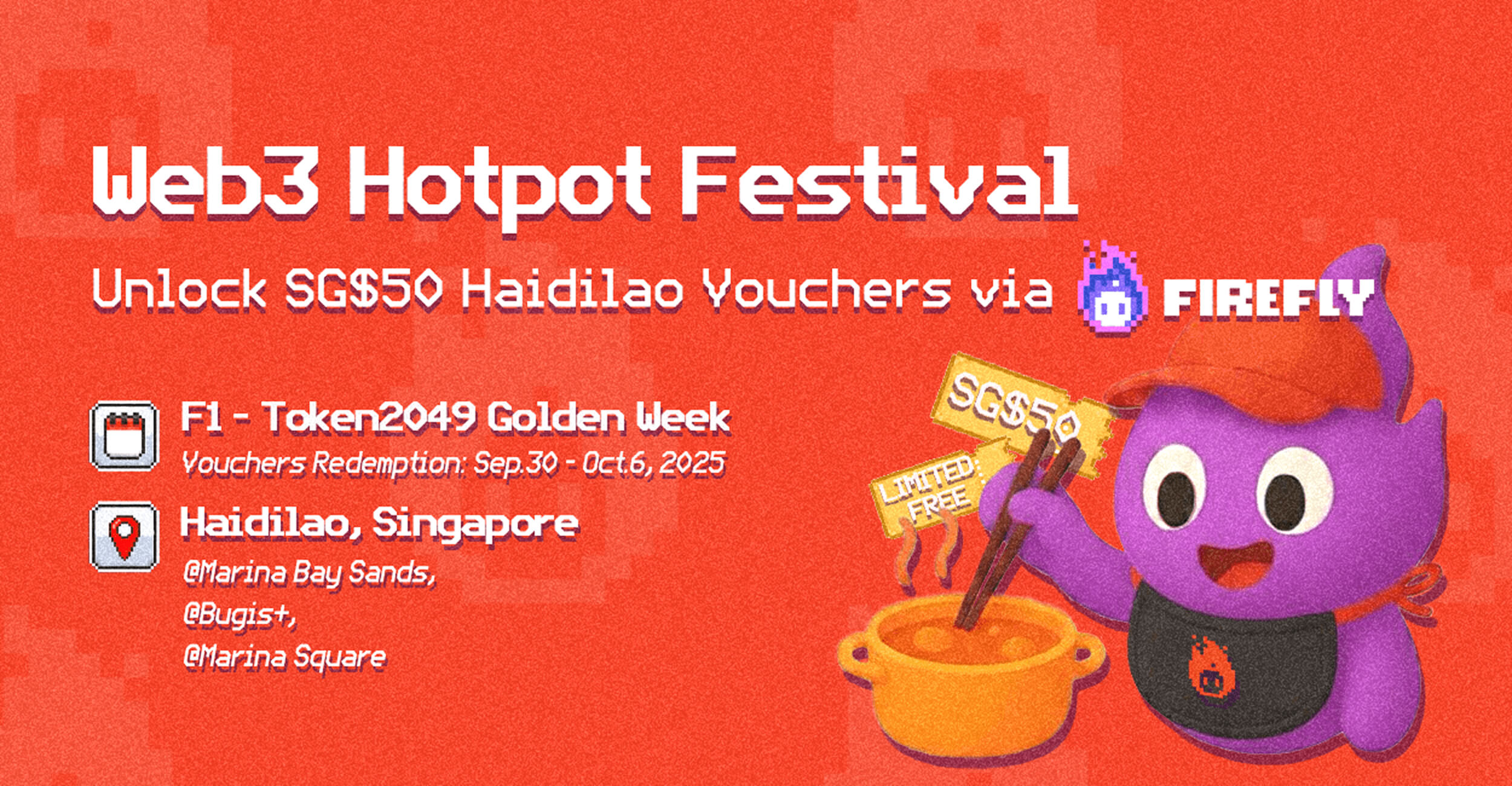 Web3 Hotpot Festival

Unlock SG$50 Haidilao Vouchers via FIREFLY

F1 - Token2049 Golden Week

Vouchers Redemption: Sep.30 - Oct.6, 2025

Haidilao, Singapore

@Marina Bay Sands,
@Bugis+,
@Marina Square

SG$50

LIMITED FREE